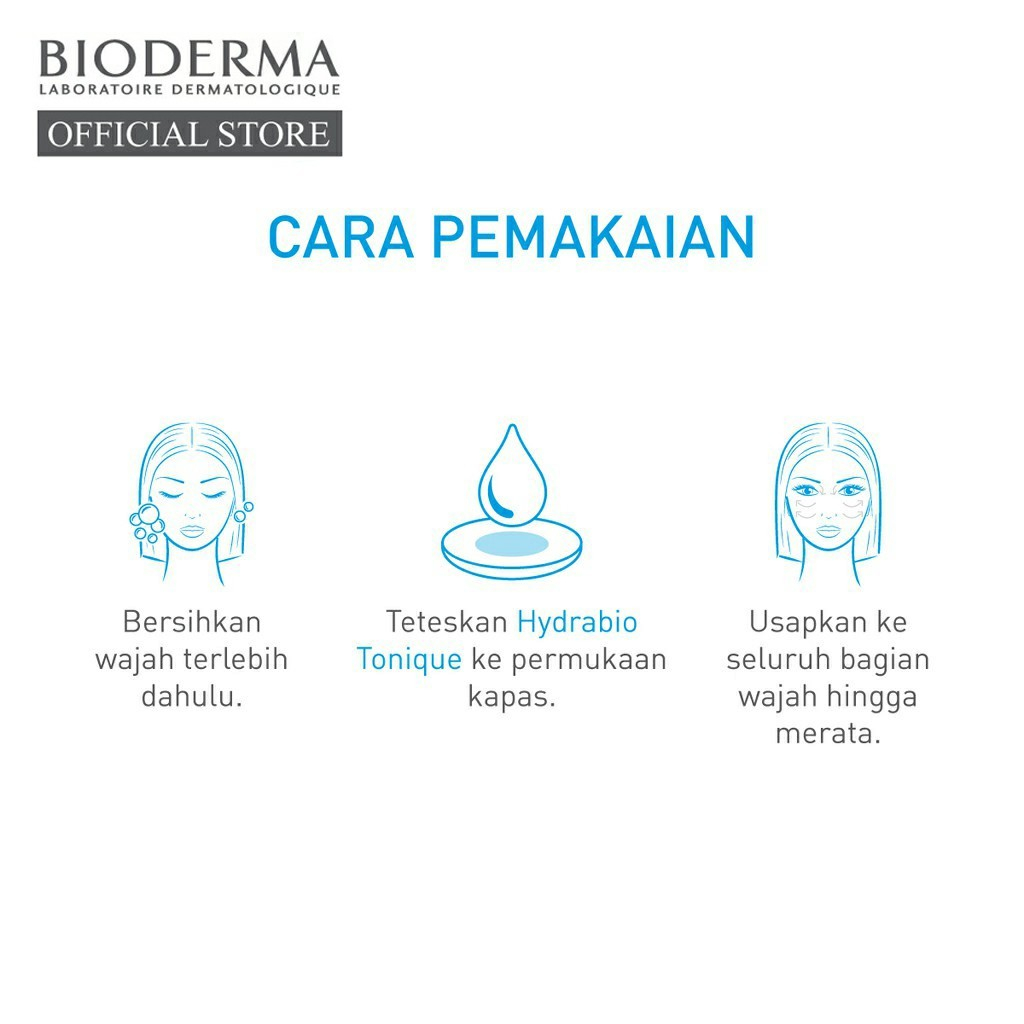 BIODERMA
LABORATOIRE DERMATOLOGIQUE
OFFICIAL STORE

CARA PEMAKAIAN

Bersihkan wajah terlebih dahulu.

Teteskan Hydrabio Tonique ke permukaan kapas.

Usapkan ke seluruh bagian wajah hingga merata.